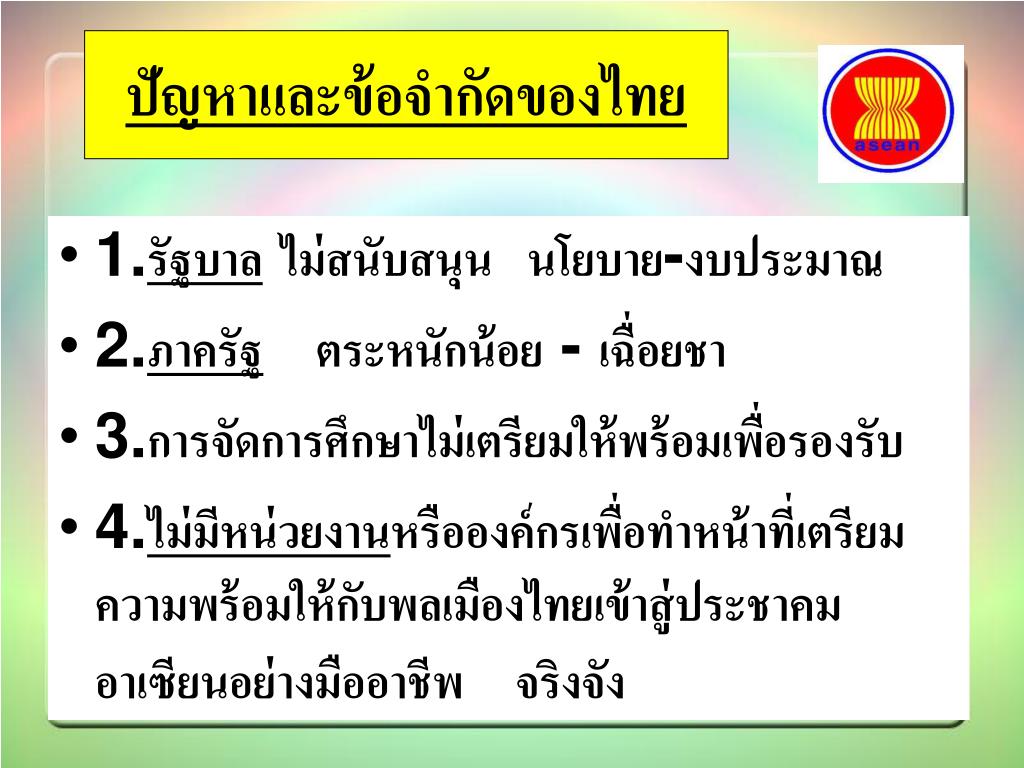 ปัญหาและข้อจำกัดของไทย

asean

• 1.รัฐบาล ไม่สนับสนุน นโยบาย-งบประมาณ

• 2.ภาครัฐ ตระหนักน้อย - เฉื่อยชา

• 3.การจัดการศึกษาไม่เตรียมให้พร้อมเพื่อรองรับ

• 4.ไม่มีหน่วยงานหรือองค์กรเพื่อทำหน้าที่เตรียมความพร้อมให้กับพลเมืองไทยเข้าสู่ประชาคมอาเซียนอย่างมืออาชีพ จริงจัง